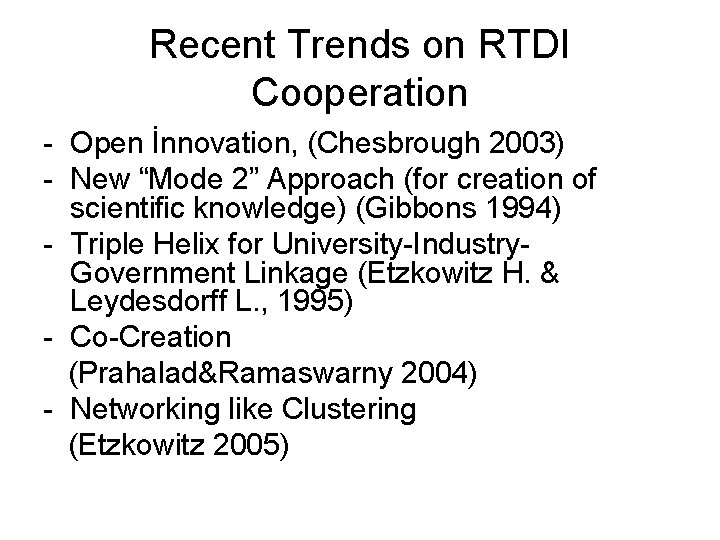 Recent Trends on RTDI Cooperation

- Open İnnovation, (Chesbrough 2003)
- New “Mode 2” Approach (for creation of scientific knowledge) (Gibbons 1994)
- Triple Helix for University-Industry-Government Linkage (Etzkowitz H. & Leydesdorff L., 1995)
- Co-Creation
(Prahalad&Ramaswarny 2004)
- Networking like Clustering
(Etzkowitz 2005)